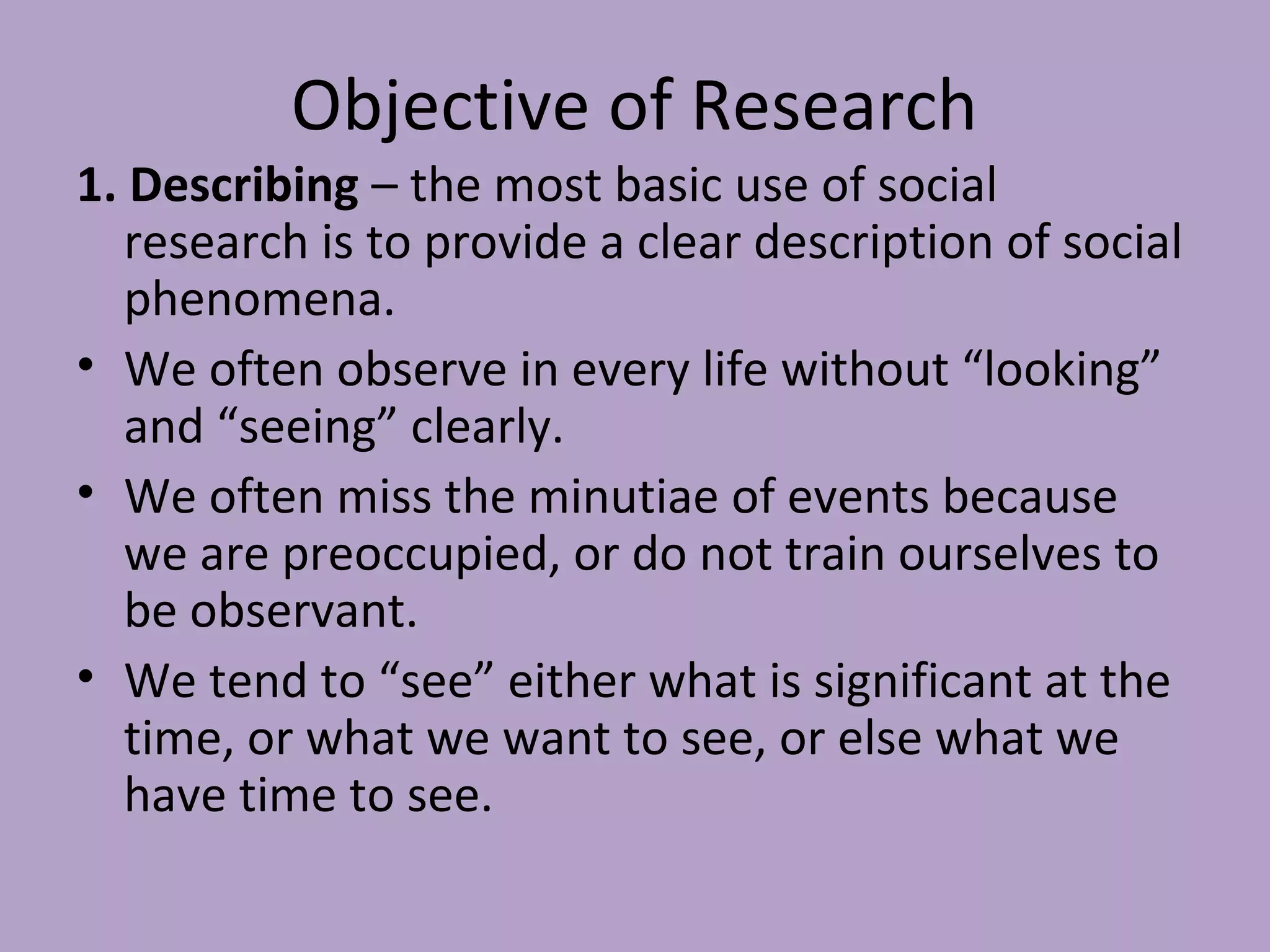 Objective of Research

1. Describing – the most basic use of social research is to provide a clear description of social phenomena.

• We often observe in every life without “looking” and “seeing” clearly.

• We often miss the minutiae of events because we are preoccupied, or do not train ourselves to be observant.

• We tend to “see” either what is significant at the time, or what we want to see, or else what we have time to see.